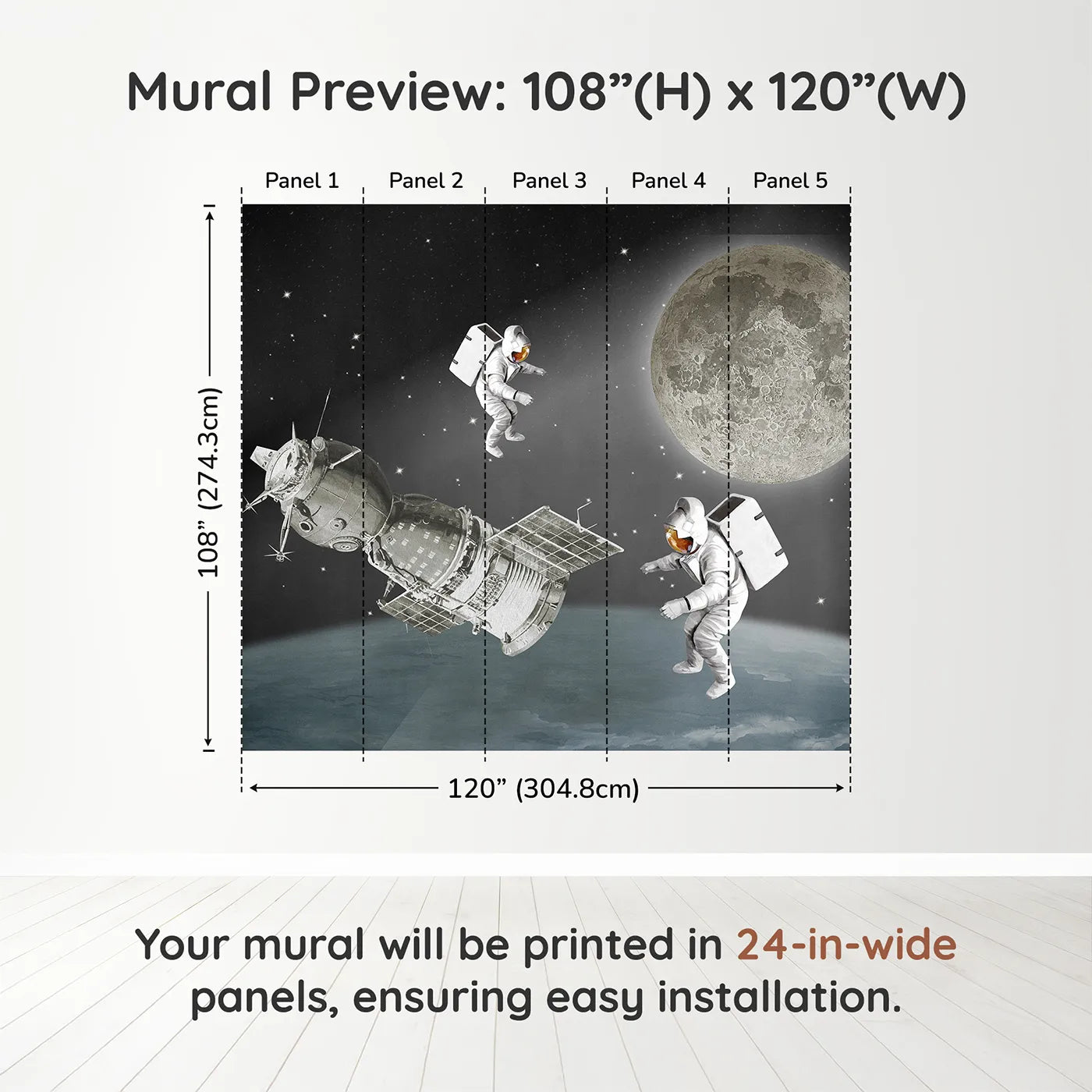 Mural Preview: 108”(H) x 120”(W)

Panel 1
Panel 2
Panel 3
Panel 4
Panel 5

108” (274.3cm)

120” (304.8cm)

Your mural will be printed in 24-in-wide panels, ensuring easy installation.